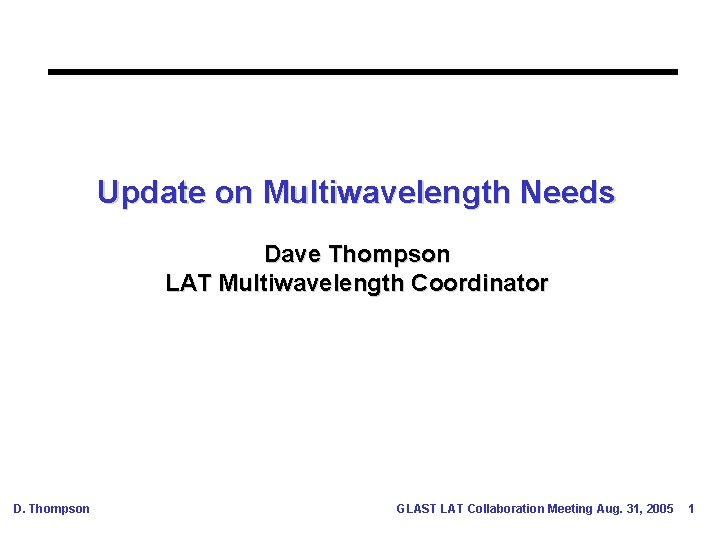 Update on Multiwavelength Needs

Dave Thompson
LAT Multiwavelength Coordinator

D. Thompson

GLAST LAT Collaboration Meeting Aug. 31, 2005 1